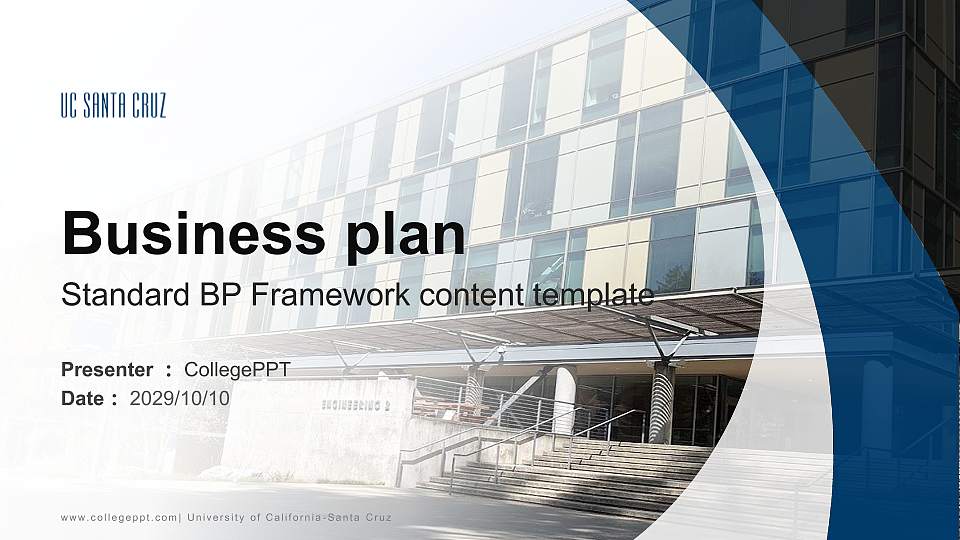 UC SANTA CRUZ

Business plan

Standard BP Framework content template

Presenter : CollegePPT
Date : 2029/10/10

ENGINEERING 2

www.collegeppt.com| University of California-Santa Cruz